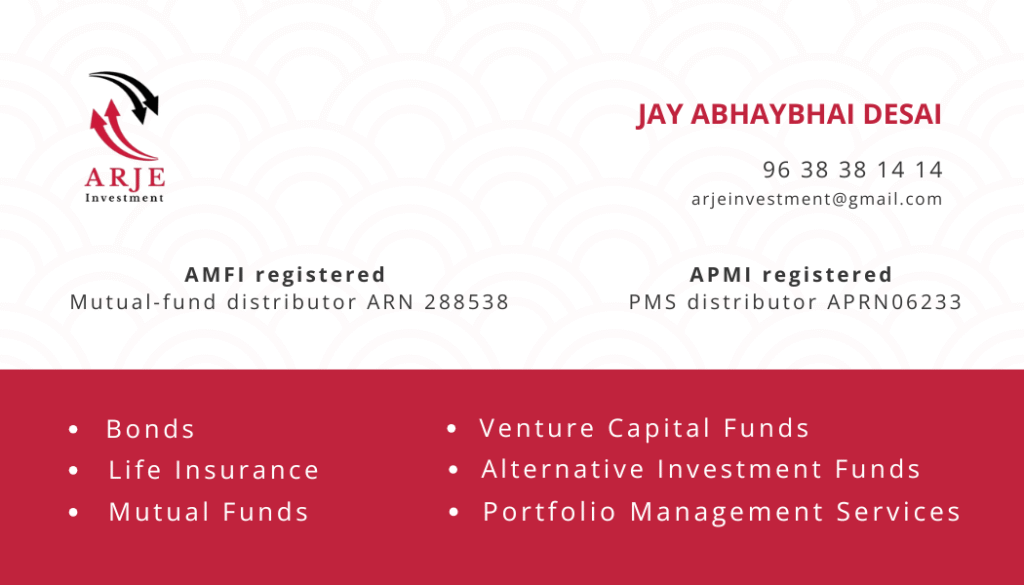 ARJE
Investment

JAY ABHAYBHAI DESAI

96 38 38 14 14
arjeinvestment@gmail.com

AMFI registered
Mutual-fund distributor ARN 288538

APMI registered
PMS distributor APRN06233

• Bonds
• Life Insurance
• Mutual Funds

• Venture Capital Funds
• Alternative Investment Funds
• Portfolio Management Services